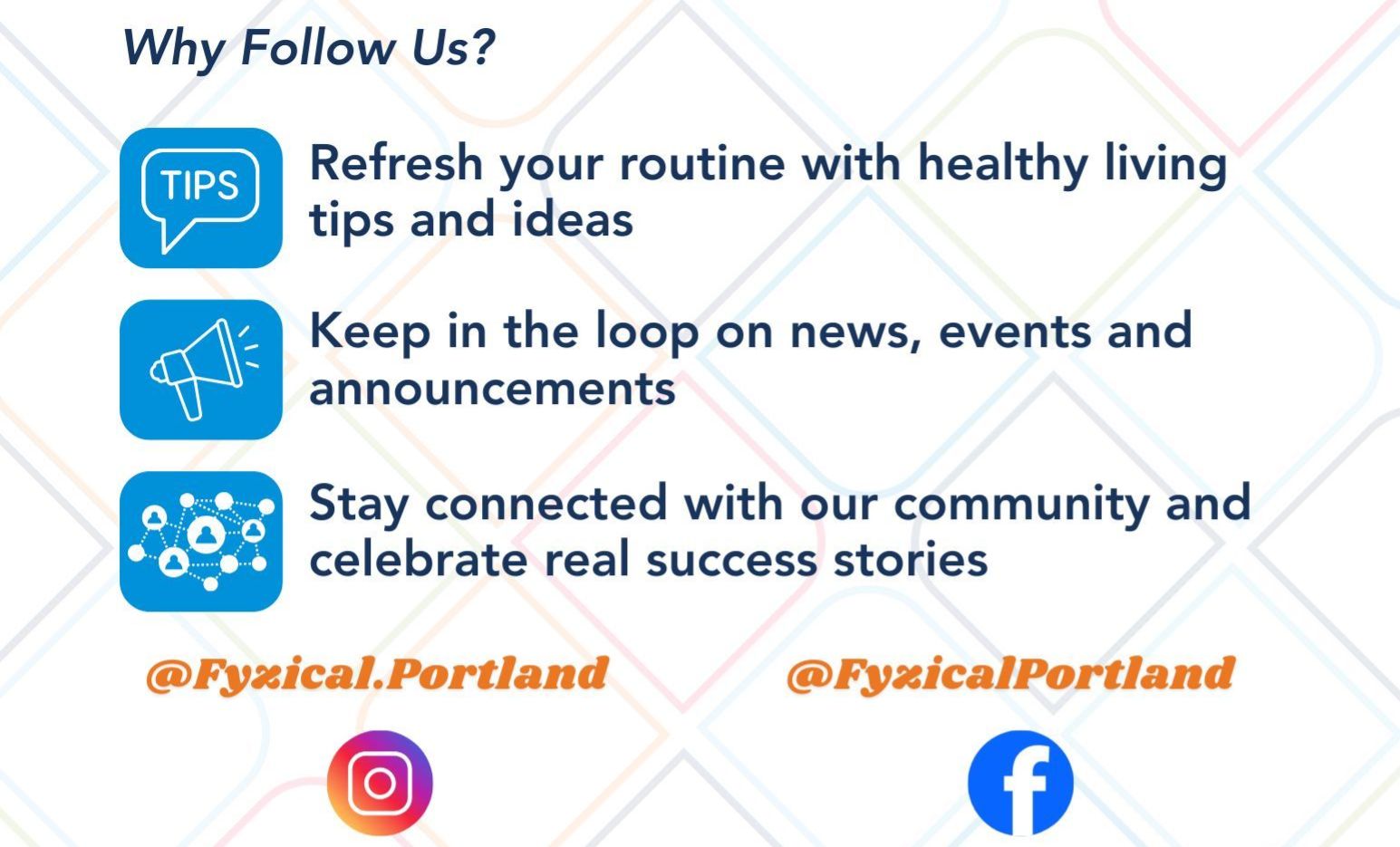 Why Follow Us?

TIPS

Refresh your routine with healthy living tips and ideas

Keep in the loop on news, events and announcements

Stay connected with our community and celebrate real success stories

@Fyzical.Portland

@FyzicalPortland